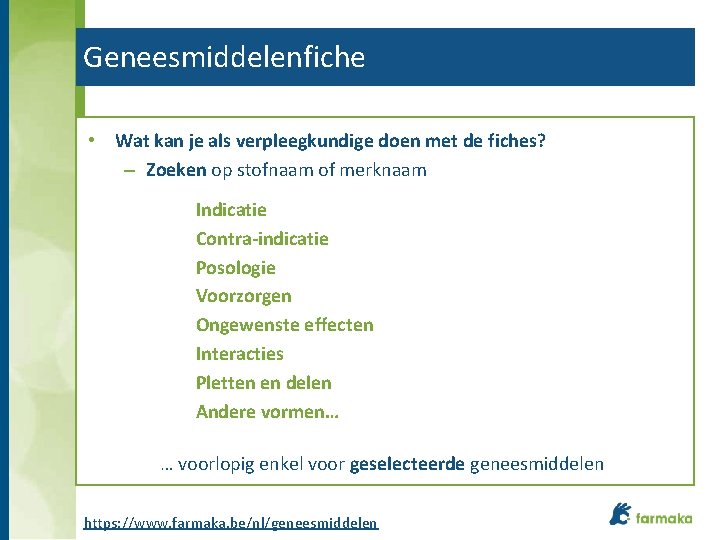 Geneesmiddelenfiche

• Wat kan je als verpleegkundige doen met de fiches?
– Zoeken op stofnaam of merknaam

Indicatie
Contra-indicatie
Posologie
Voorzorgen
Ongewenste effecten
Interacties
Pletten en delen
Andere vormen…

… voorlopig enkel voor geselecteerde geneesmiddelen

https://www.farmaka.be/nl/geneesmiddelen

farmaka